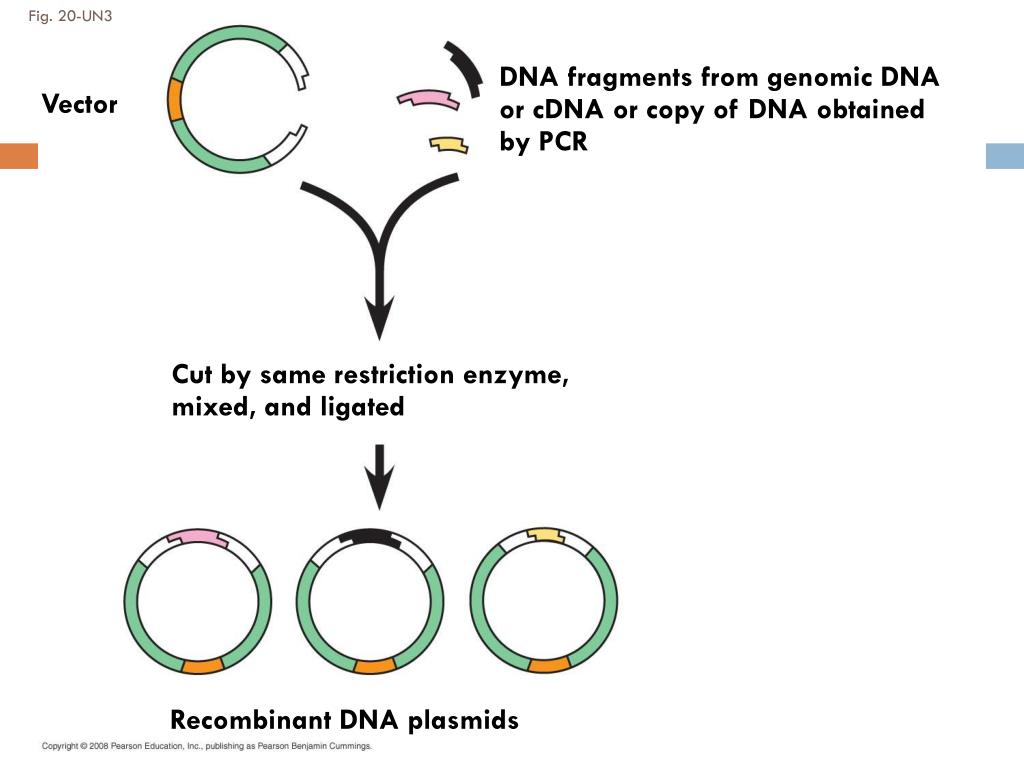 Fig. 20-UN3

Vector

DNA fragments from genomic DNA or cDNA or copy of DNA obtained by PCR

Cut by same restriction enzyme, mixed, and ligated

Recombinant DNA plasmids

Copyright © 2008 Pearson Education, Inc., publishing as Pearson Benjamin Cummings.